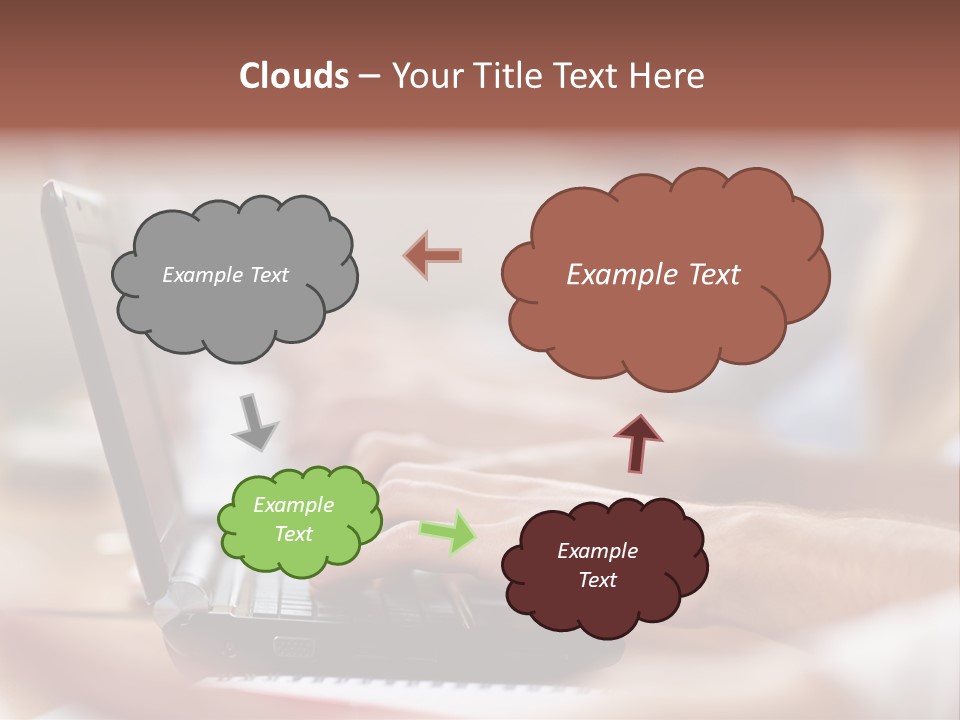 Clouds – Your Title Text Here

Example Text

Example Text

Example Text

Example Text